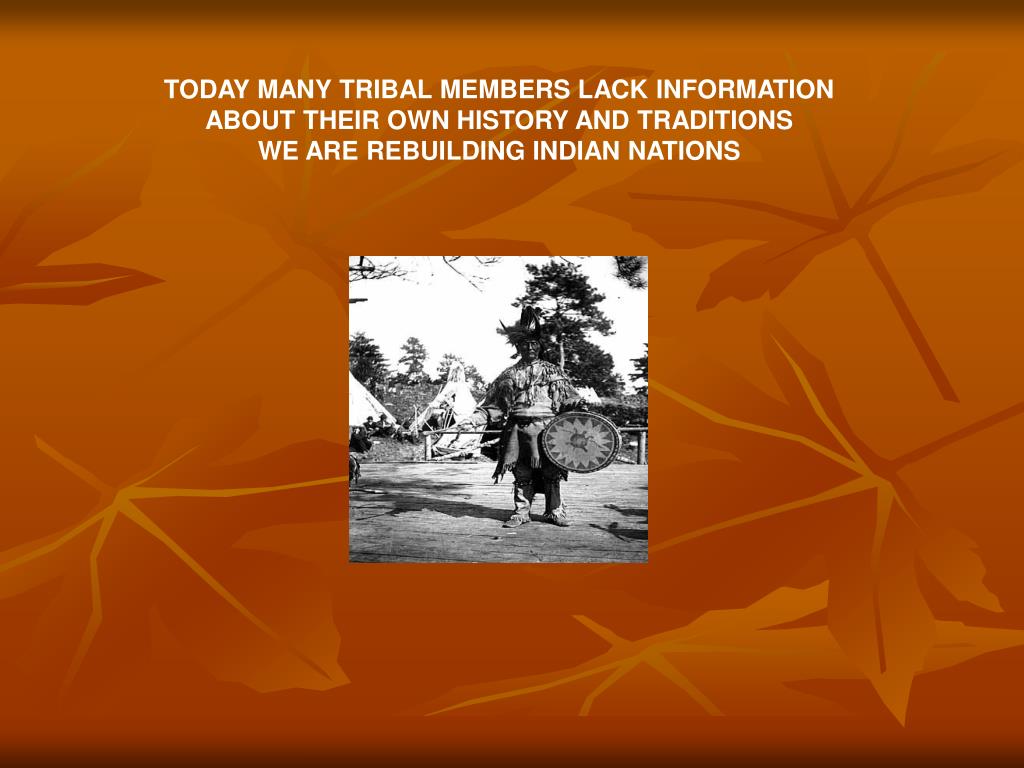 TODAY MANY TRIBAL MEMBERS LACK INFORMATION ABOUT THEIR OWN HISTORY AND TRADITIONS
WE ARE REBUILDING INDIAN NATIONS